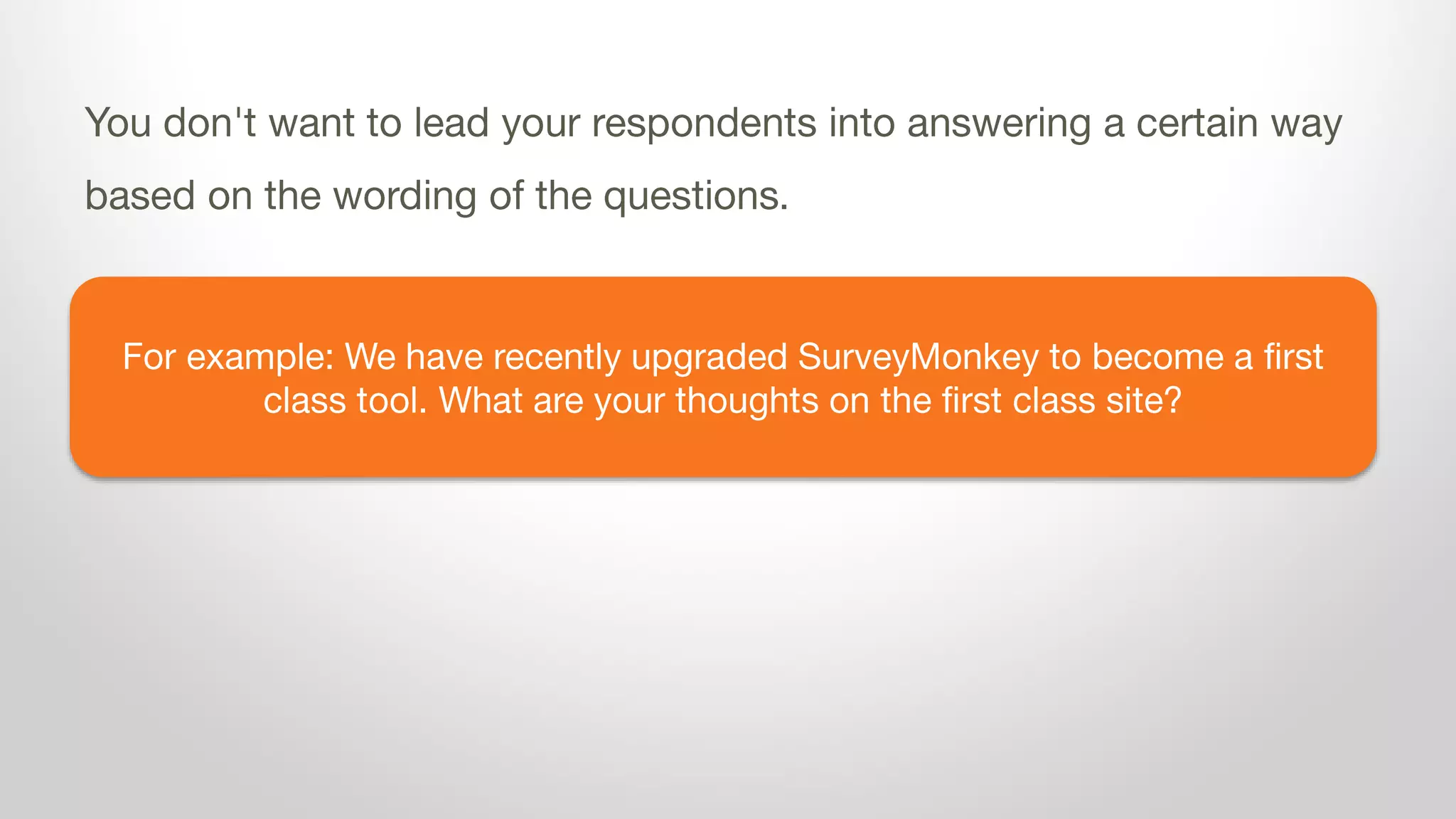 You don't want to lead your respondents into answering a certain way based on the wording of the questions.

For example: We have recently upgraded SurveyMonkey to become a first class tool. What are your thoughts on the first class site?